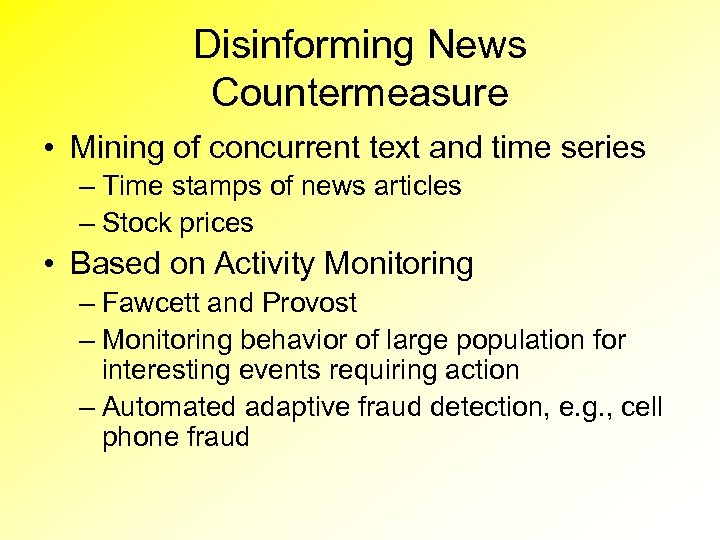 Disinforming News Countermeasure

• Mining of concurrent text and time series
– Time stamps of news articles
– Stock prices

• Based on Activity Monitoring
– Fawcett and Provost
– Monitoring behavior of large population for interesting events requiring action
– Automated adaptive fraud detection, e.g., cell phone fraud